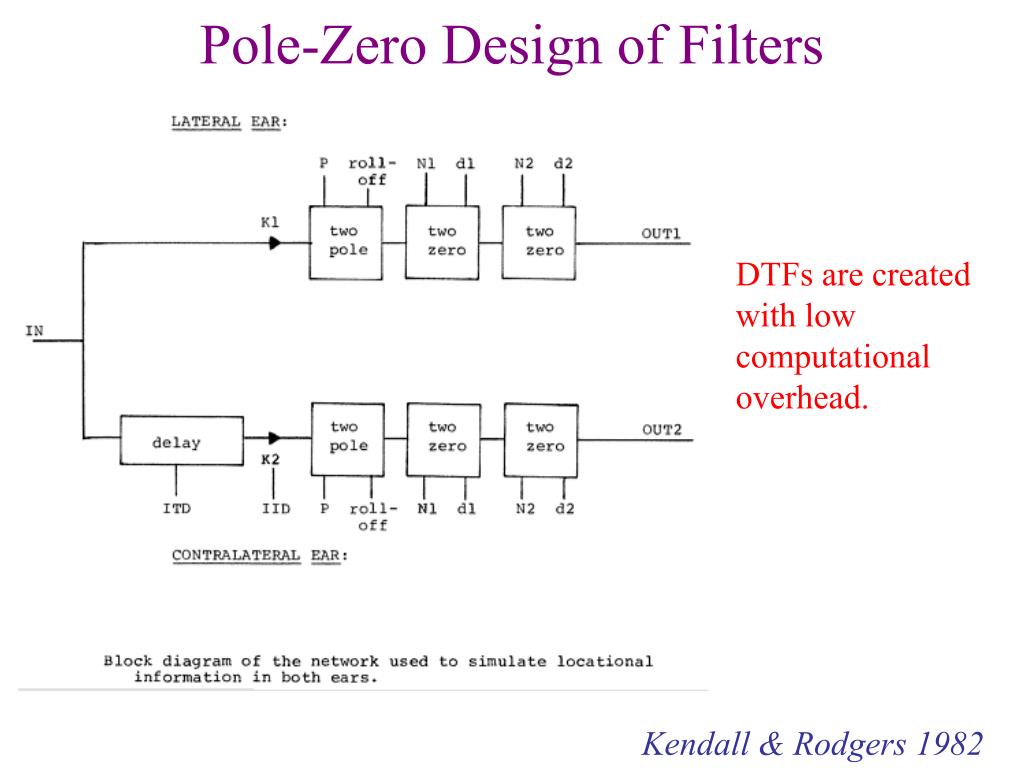 Pole-Zero Design of Filters

LATERAL EAR:

P roll-off N1 d1 N2 d2

K1

two pole

two zero

two zero

OUT1

IN

delay

K2

two pole

two zero

two zero

OUT2

ITD IID P roll-off N1 d1 N2 d2

CONTRALATERAL EAR:

Block diagram of the network used to simulate locational information in both ears.

DTFs are created with low computational overhead.

Kendall & Rodgers 1982